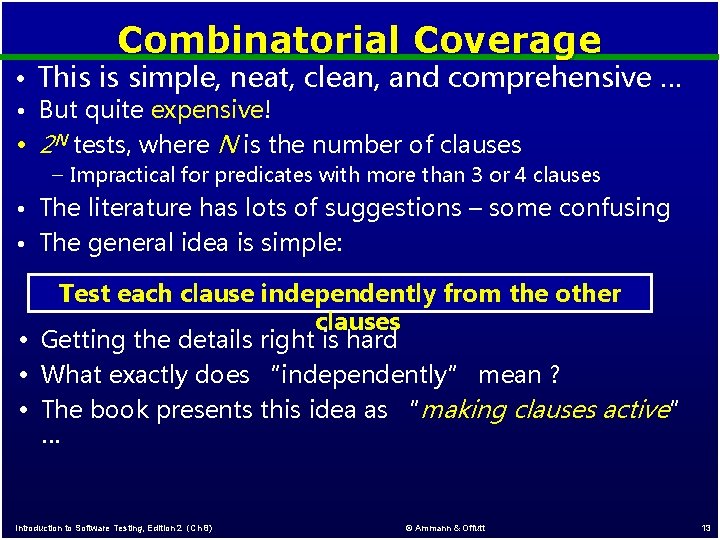 Combinatorial Coverage

• This is simple, neat, clean, and comprehensive …
• But quite expensive!
• $2^N$ tests, where $N$ is the number of clauses
– Impractical for predicates with more than 3 or 4 clauses
• The literature has lots of suggestions – some confusing
• The general idea is simple:

Test each clause independently from the other clauses

• Getting the details right is hard
• What exactly does "independently" mean ?
• The book presents this idea as "making clauses active" …

Introduction to Software Testing, Edition 2 (Ch 8)
© Ammann & Offutt
13